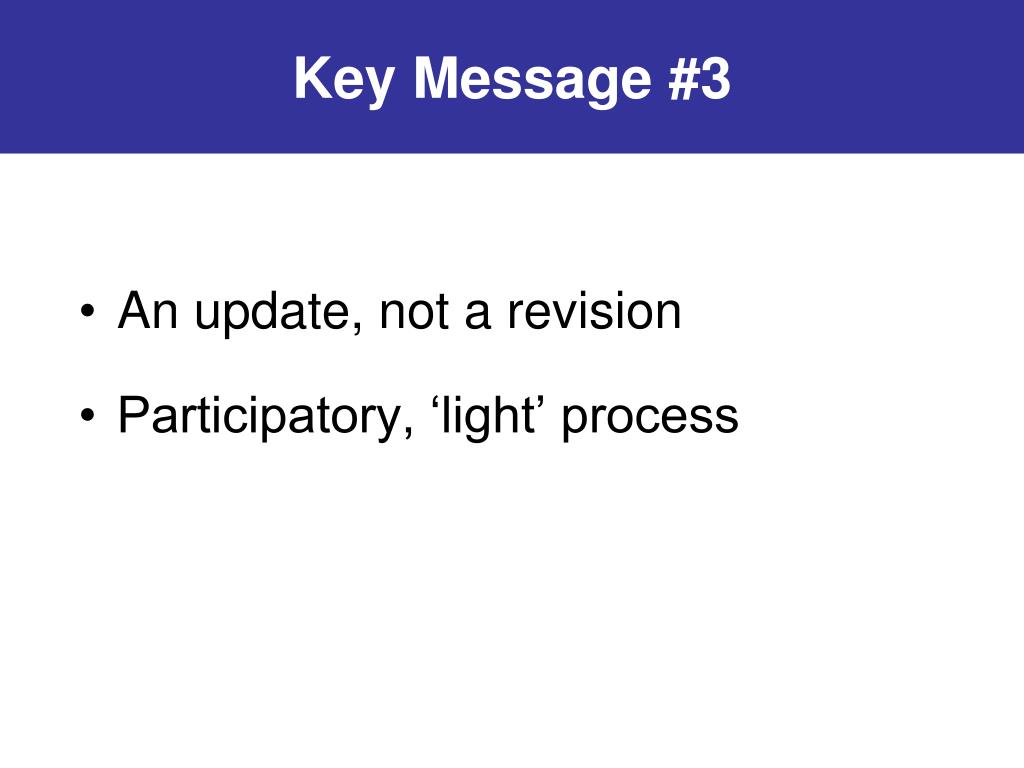 Key Message #3

• An update, not a revision

• Participatory, ‘light’ process